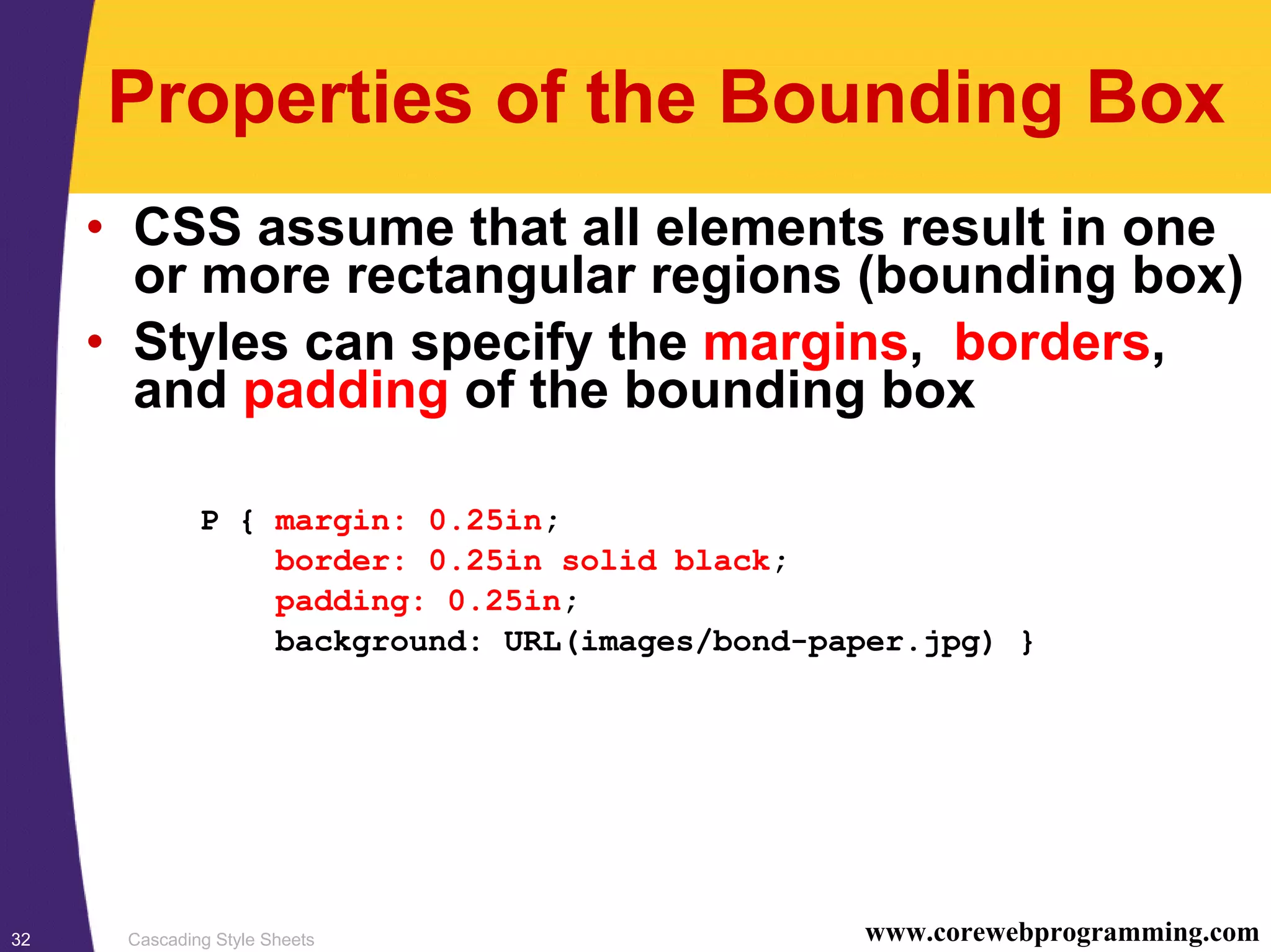 Properties of the Bounding Box

• CSS assume that all elements result in one or more rectangular regions (bounding box)

• Styles can specify the margins, borders, and padding of the bounding box

P { margin: 0.25in;
    border: 0.25in solid black;
    padding: 0.25in;
    background: URL(images/bond-paper.jpg) }

32 Cascading Style Sheets www.corewebprogramming.com